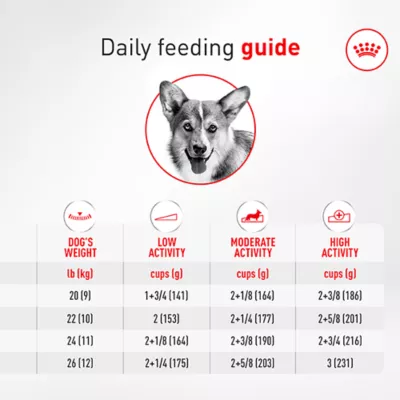 Daily feeding guide

| DOG'S WEIGHT | LOW ACTIVITY | MODERATE ACTIVITY | HIGH ACTIVITY |
|---|---|---|---|
| lb (kg) | cups (g) | cups (g) | cups (g) |
| 20 (9) | 1+3/4 (141) | 2+1/8 (164) | 2+3/8 (186) |
| 22 (10) | 2 (153) | 2+1/4 (177) | 2+5/8 (201) |
| 24 (11) | 2+1/8 (164) | 2+3/8 (190) | 2+3/4 (216) |
| 26 (12) | 2+1/4 (175) | 2+5/8 (203) | 3 (231) |